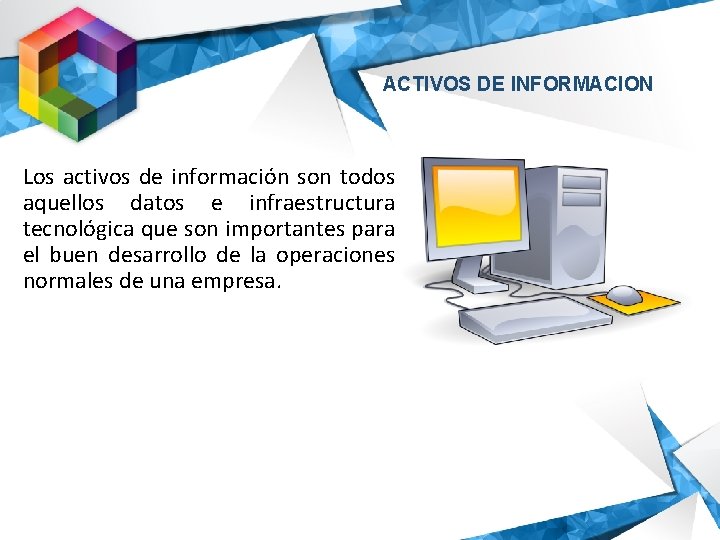 ACTIVOS DE INFORMACION

Los activos de información son todos aquellos datos e infraestructura tecnológica que son importantes para el buen desarrollo de la operaciones normales de una empresa.